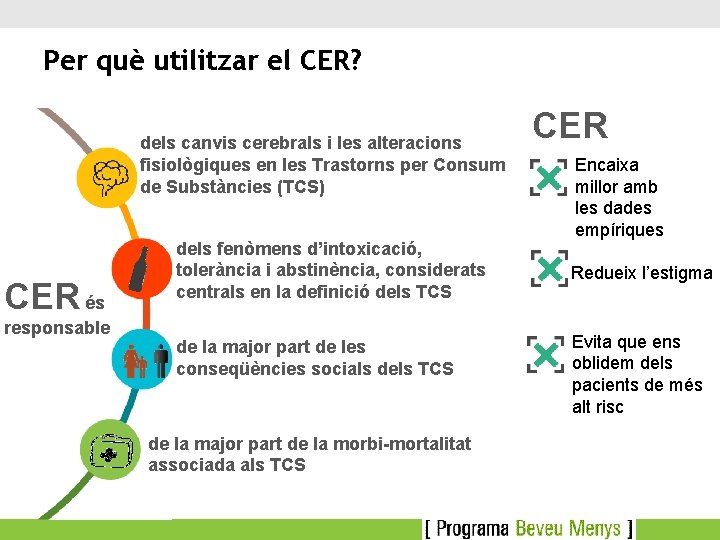 Per què utilitzar el CER?

CER és responsable

dels canvis cerebrals i les alteracions fisiològiques en les Trastorns per Consum de Substàncies (TCS)

dels fenòmens d'intoxicació, tolerància i abstinència, considerats centrals en la definició dels TCS

de la major part de les conseqüències socials dels TCS

de la major part de la morbi-mortalitat associada als TCS

CER

Encaixa millor amb les dades empíriques

Redueix l'estigma

Evita que ens oblidem dels pacients de més alt risc

[ Programa Beveu Menys ]